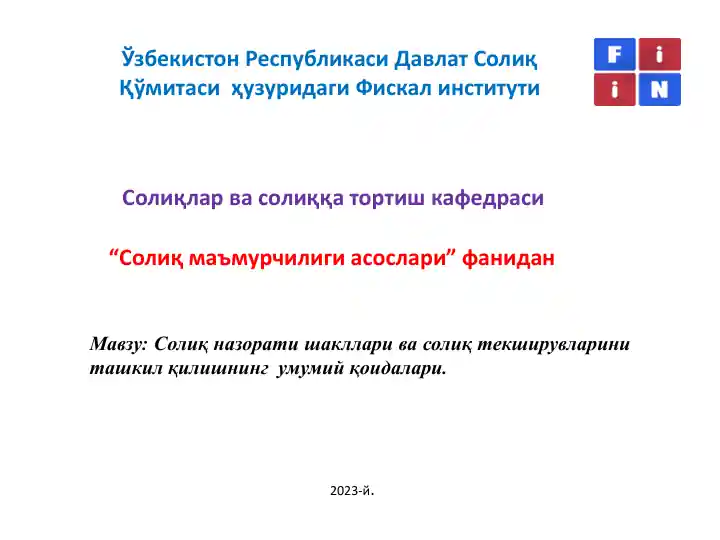 Ўзбекистон Республикаси Давлат Солиқ Қўмитаси ҳузуридаги Фискал институти

F i
i N

Солиқлар ва солиққа тортиш кафедраси

“Солиқ маъмурчилиги асослари” фанидан

Мавзу: Солиқ назорати шакллари ва солиқ текширувларини ташкил қилишнинг умумий қоидалари.

2023-й.